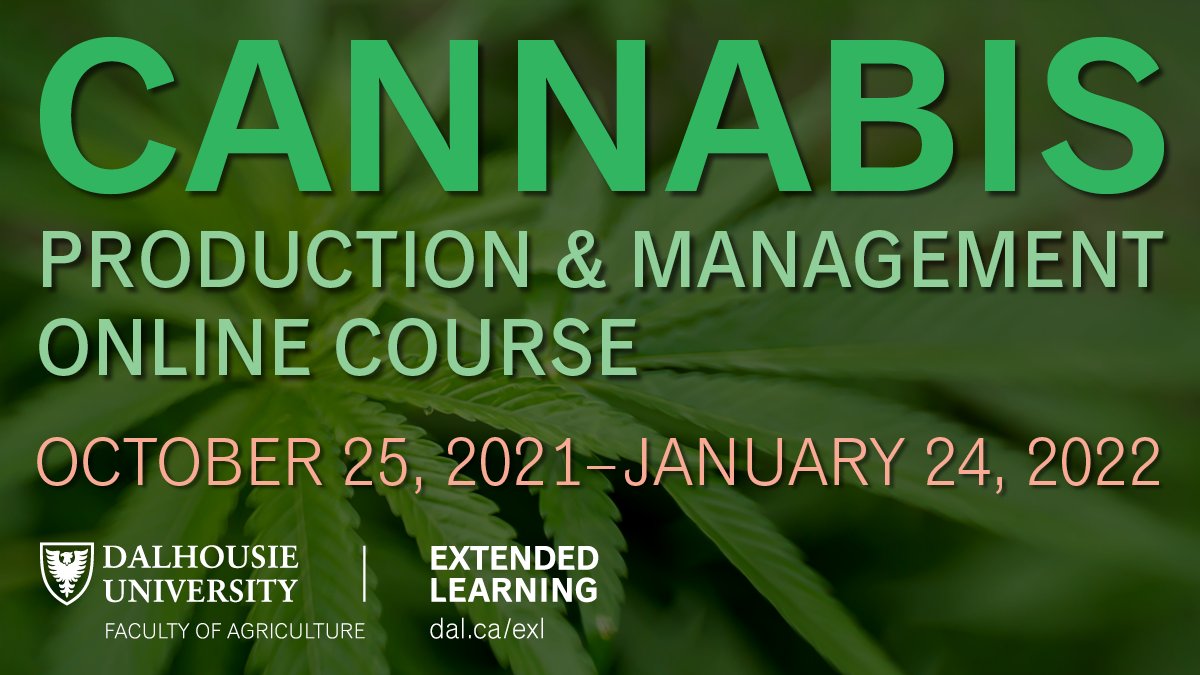 CANNABIS
PRODUCTION & MANAGEMENT ONLINE COURSE

OCTOBER 25, 2021–JANUARY 24, 2022

DALHOUSIE UNIVERSITY
FACULTY OF AGRICULTURE

EXTENDED LEARNING
dal.ca/exl